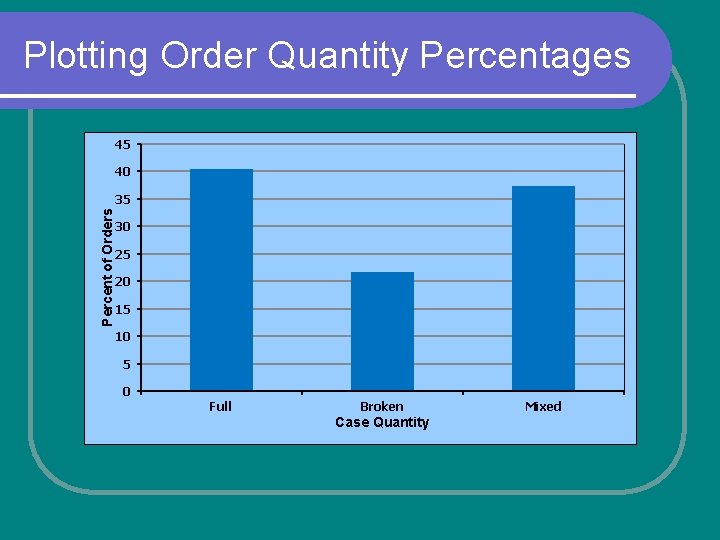 Plotting Order Quantity Percentages

Percent of Orders

45
40
35
30
25
20
15
10
5
0

Full
Broken
Mixed

Case Quantity